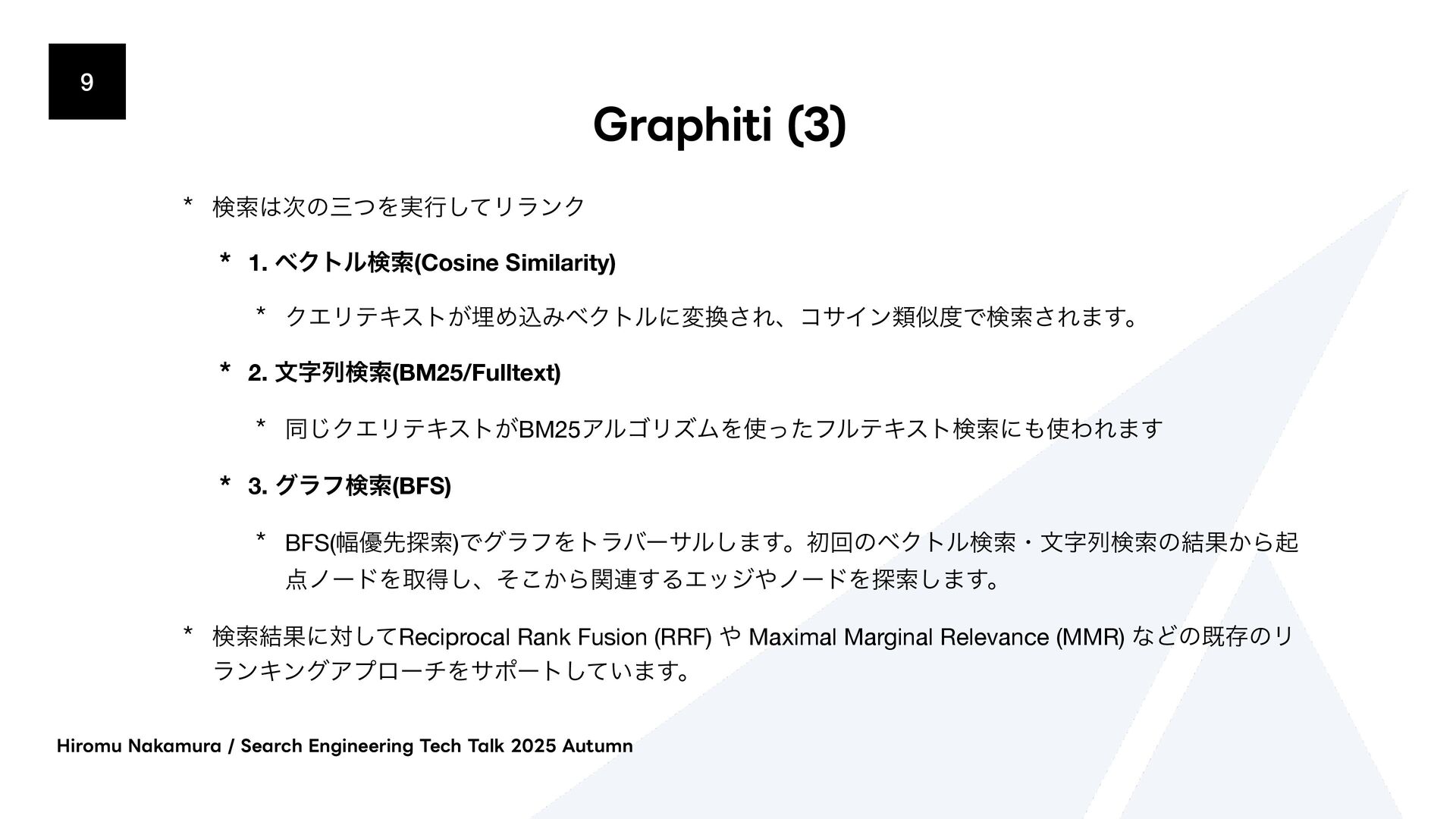 9

Graphiti (3)

* 検索は次の三つを実行してリランク

* 1. ベクトル検索(Cosine Similarity)

* クエリテキストが埋め込みベクトルに変換され、コサイン類似度で検索されます。

* 2. 文字列検索(BM25/Fulltext)

* 同じクエリテキストがBM25アルゴリズムを使ったフルテキスト検索にも使われます

* 3. グラフ検索(BFS)

* BFS(幅優先探索)でグラフをトラバーサルします。初回のベクトル検索・文字列検索の結果から起点ノードを取得し、そこから関連するエッジやノードを探索します。

* 検索結果に対してReciprocal Rank Fusion (RRF) や Maximal Marginal Relevance (MMR) などの既存のリランキングアプローチをサポートしています。

Hiromu Nakamura / Search Engineering Tech Talk 2025 Autumn